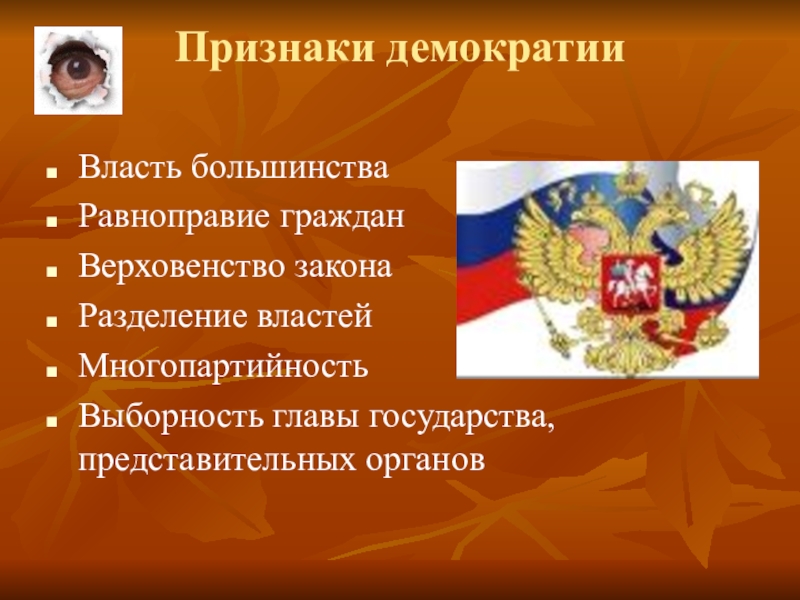 Признаки демократии

- Власть большинства
- Равноправие граждан
- Верховенство закона
- Разделение властей
- Многопартийность
- Выборность главы государства, представительных органов